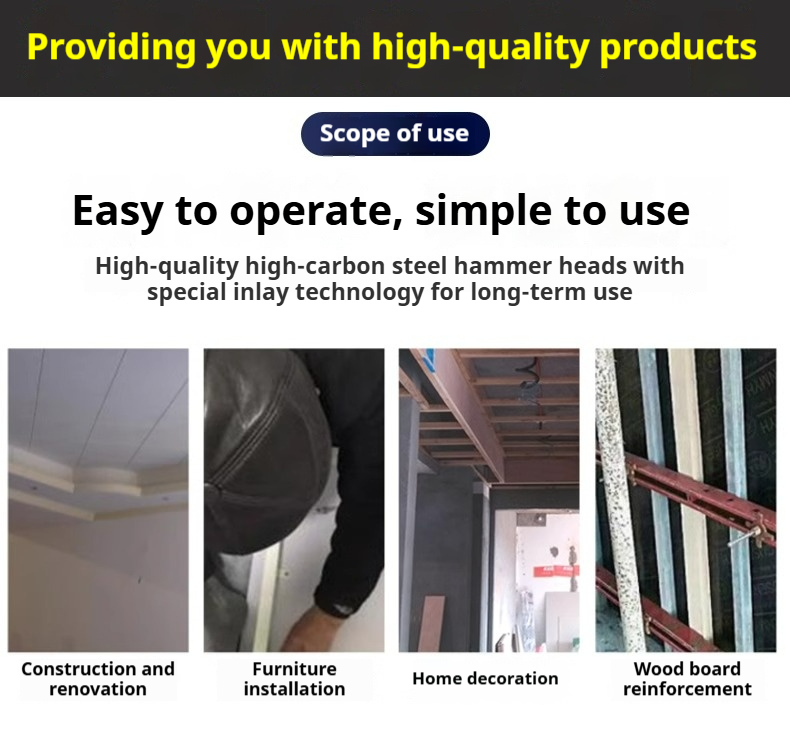 Providing you with high-quality products

Scope of use

Easy to operate, simple to use

High-quality high-carbon steel hammer heads with special inlay technology for long-term use

Construction and renovation

Furniture installation

Home decoration

Wood board reinforcement